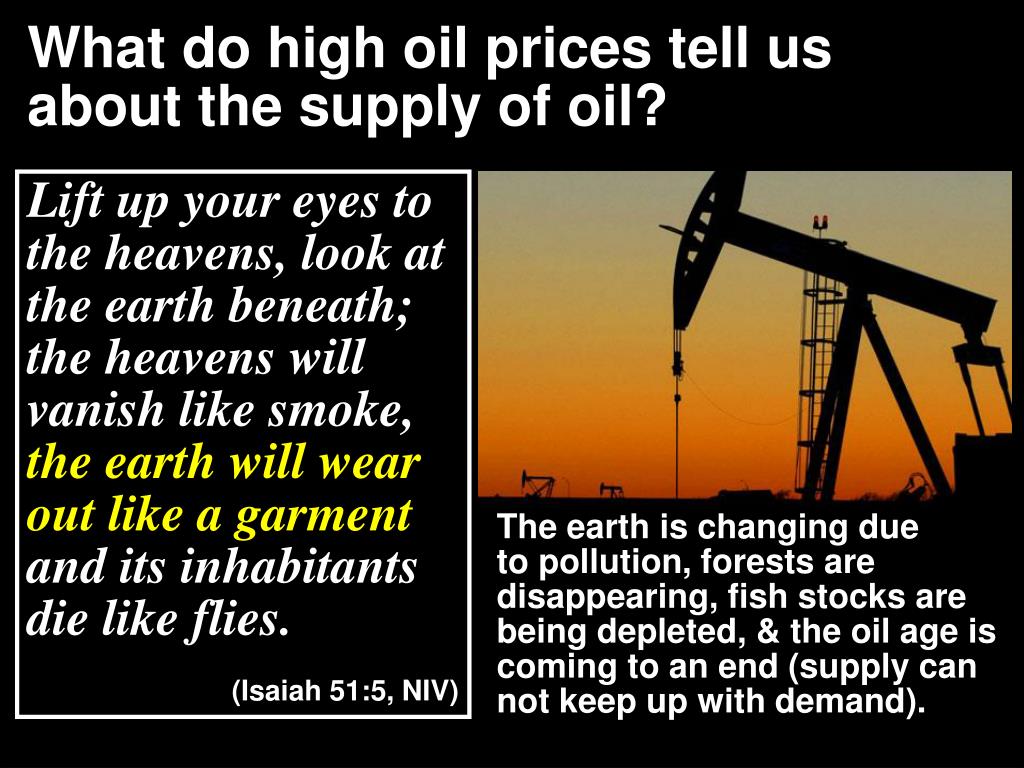 What do high oil prices tell us about the supply of oil?

Lift up your eyes to the heavens, look at the earth beneath; the heavens will vanish like smoke, the earth will wear out like a garment and its inhabitants die like flies.

(Isaiah 51:5, NIV)

The earth is changing due to pollution, forests are disappearing, fish stocks are being depleted, & the oil age is coming to an end (supply can not keep up with demand).